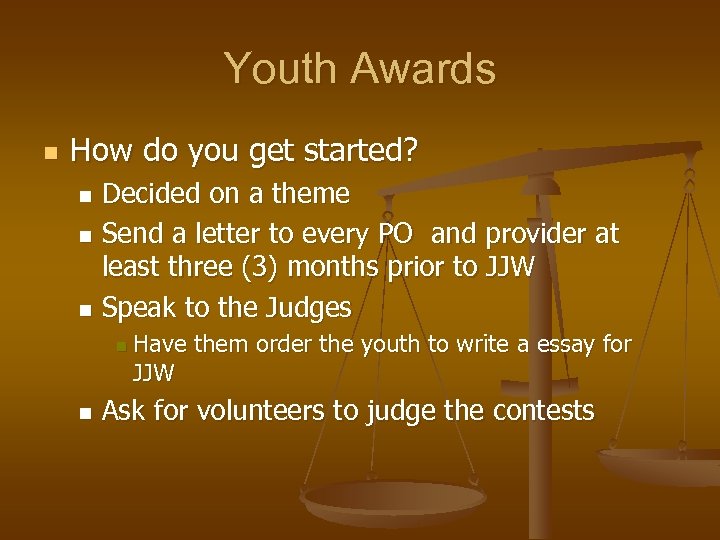 Youth Awards

How do you get started?

Decided on a theme

Send a letter to every PO and provider at least three (3) months prior to JJW

Speak to the Judges

Have them order the youth to write a essay for JJW

Ask for volunteers to judge the contests